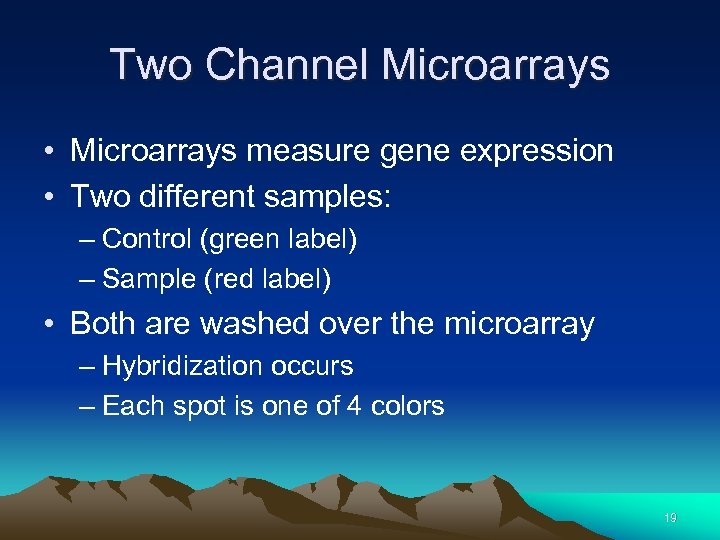 Two Channel Microarrays

• Microarrays measure gene expression
• Two different samples:
– Control (green label)
– Sample (red label)
• Both are washed over the microarray
– Hybridization occurs
– Each spot is one of 4 colors

19